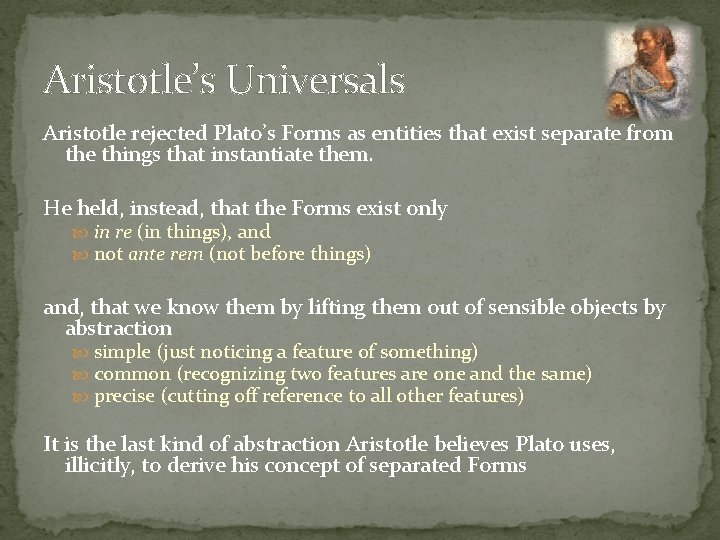 Aristotle's Universals

Aristotle rejected Plato's Forms as entities that exist separate from the things that instantiate them.

He held, instead, that the Forms exist only
in re (in things), and
not ante rem (not before things)

and, that we know them by lifting them out of sensible objects by abstraction
simple (just noticing a feature of something)
common (recognizing two features are one and the same)
precise (cutting off reference to all other features)

It is the last kind of abstraction Aristotle believes Plato uses, illicitly, to derive his concept of separated Forms